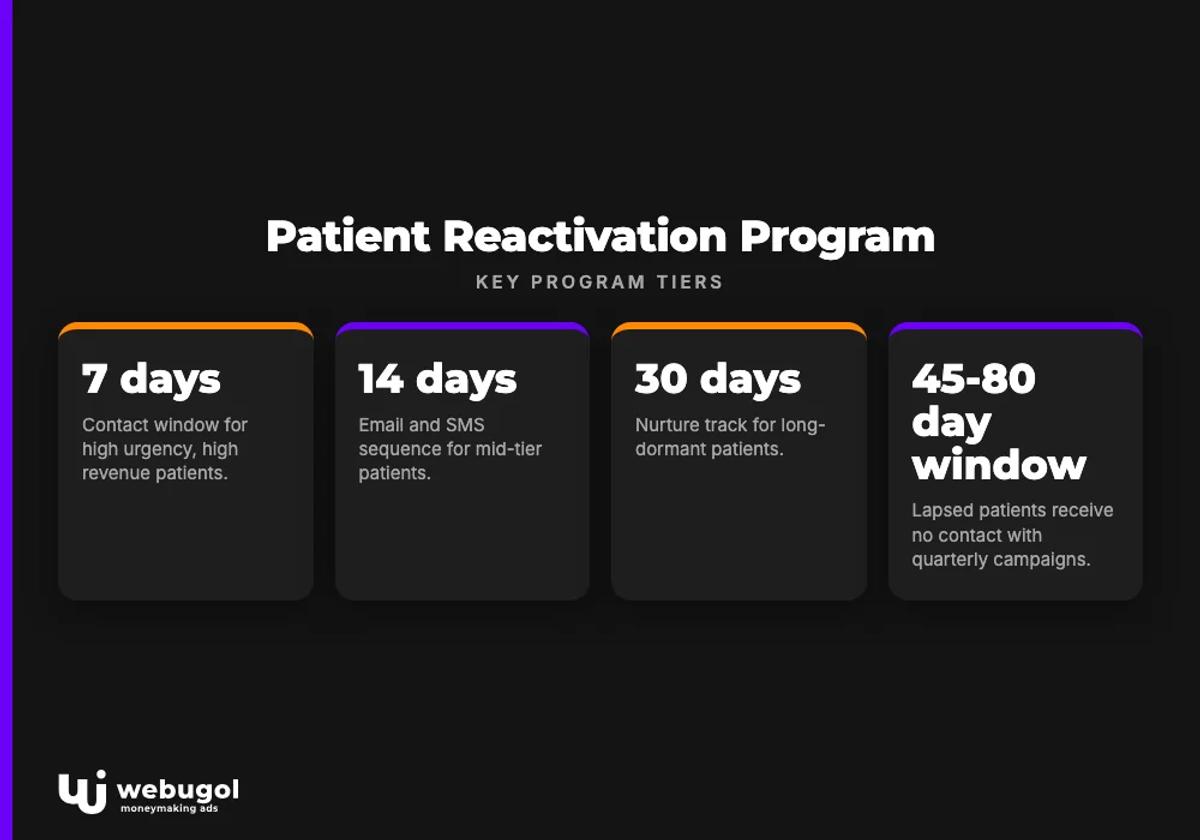 Patient Reactivation Program

KEY PROGRAM TIERS

7 days

Contact window for high urgency, high revenue patients.

14 days

Email and SMS sequence for mid-tier patients.

30 days

Nurture track for long-dormant patients.

45-80 day window

Lapsed patients receive no contact with quarterly campaigns.

webugol
moneymaking ads